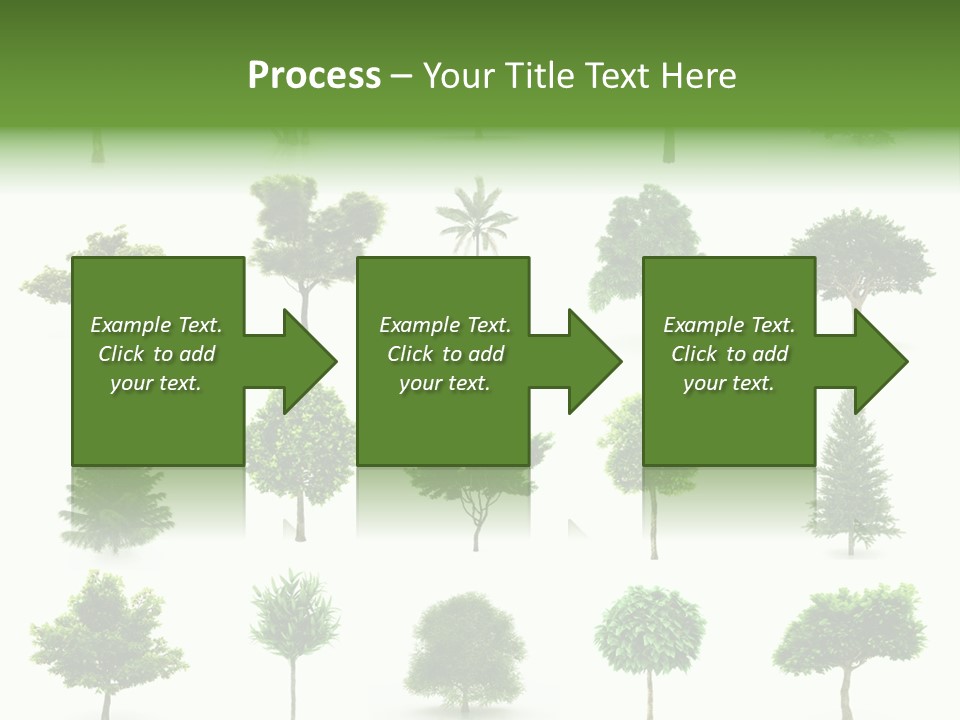 Process – Your Title Text Here

Example Text. Click to add your text.

Example Text. Click to add your text.

Example Text. Click to add your text.